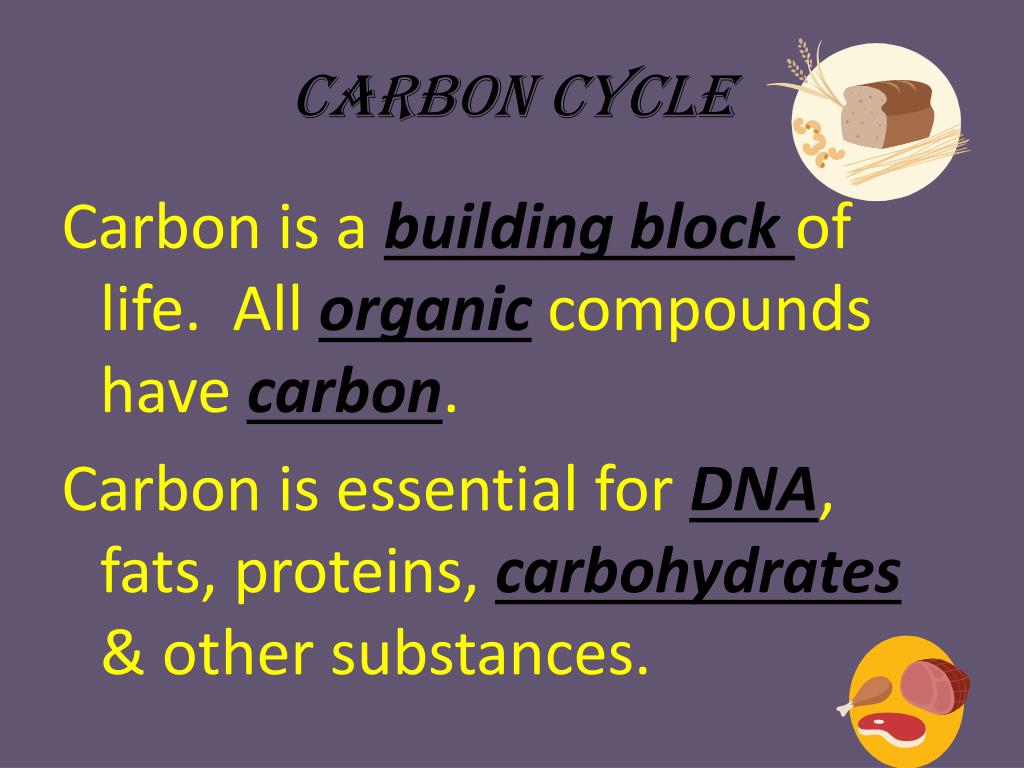 CARBON CYCLE

Carbon is a building block of life. All organic compounds have carbon.

Carbon is essential for DNA, fats, proteins, carbohydrates & other substances.